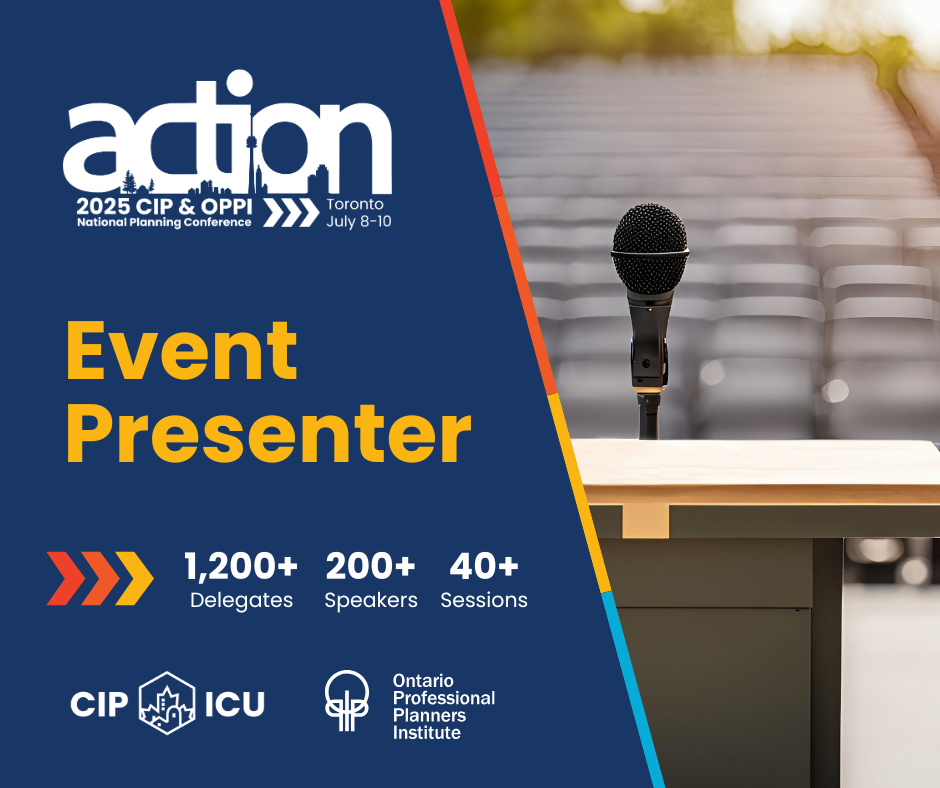 action
2025 CIP & OPPI
National Planning Conference
Toronto
July 8-10

Event Presenter

1,200+ Delegates
200+ Speakers
40+ Sessions

CIP ICU

Ontario Professional Planners Institute